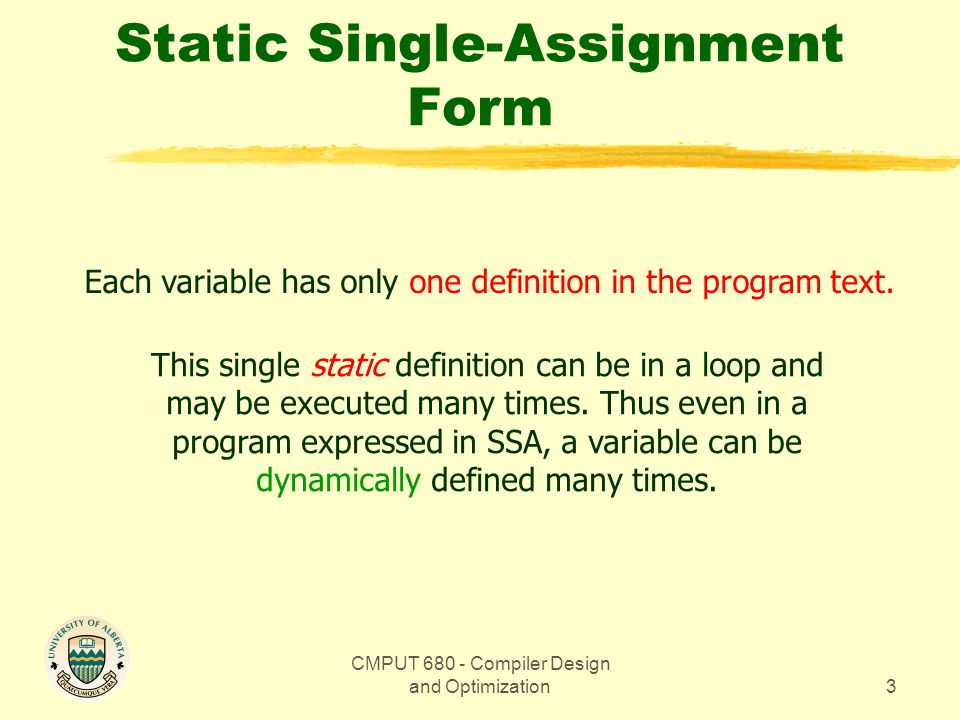 Static Single-Assignment Form

Each variable has only one definition in the program text.

This single static definition can be in a loop and may be executed many times. Thus even in a program expressed in SSA, a variable can be dynamically defined many times.

UNIVERSITY OF ALBERTA
QUAECUMQUE VERA

CMPUT 680 - Compiler Design and Optimization

3